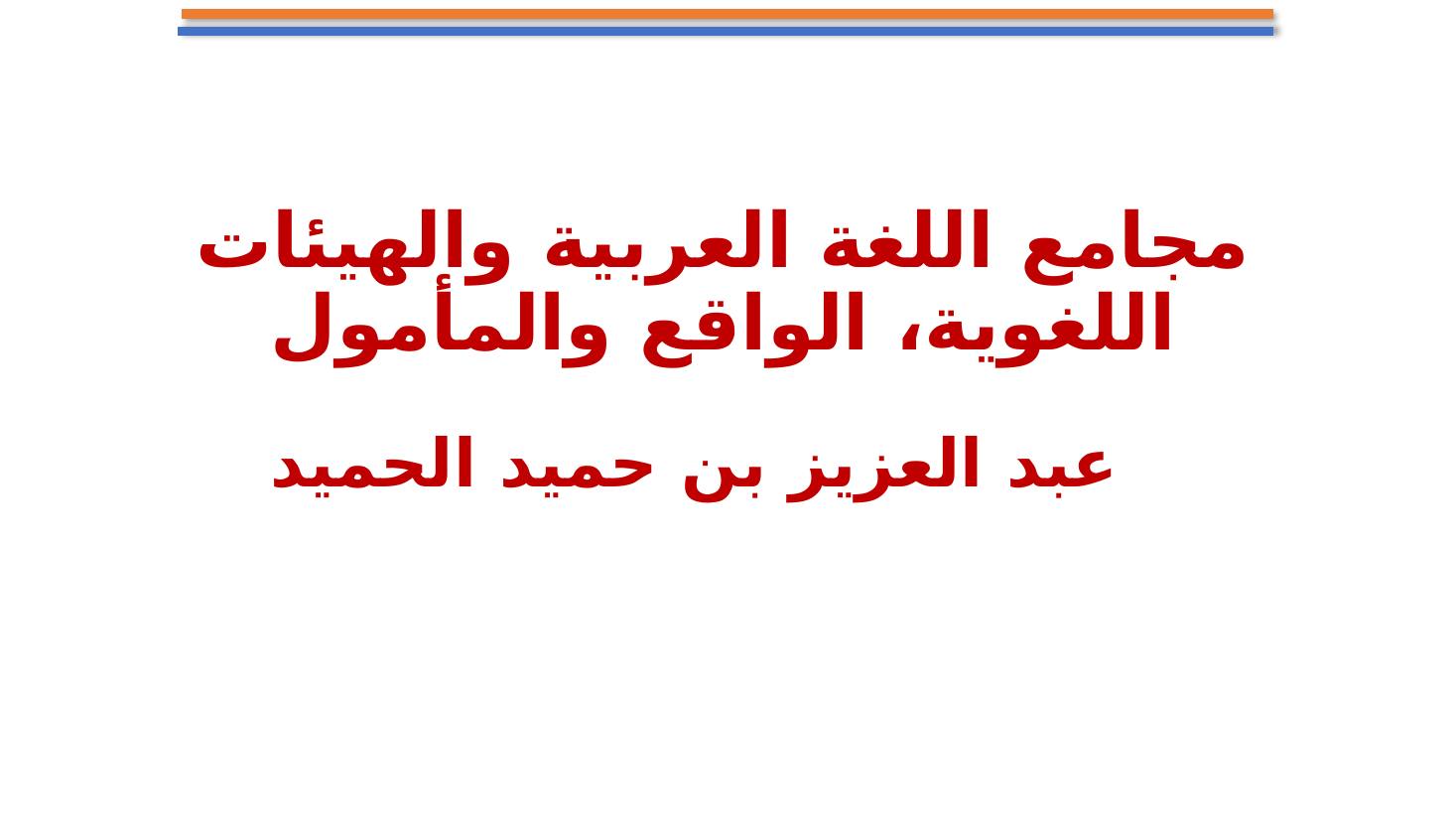 مجامع اللغة العربية والهيئات اللغوية، الواقع والمأمول

عبد العزيز بن حميد الحميد